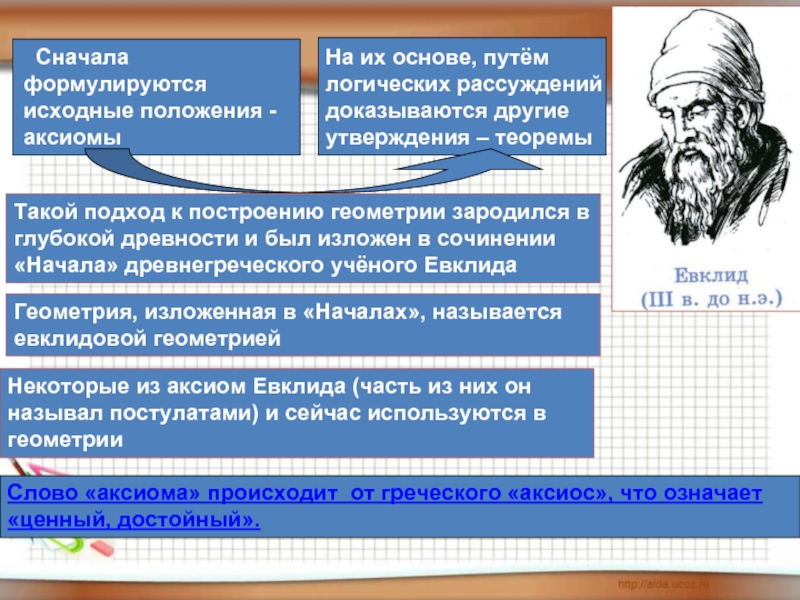 Сначала формулируются исходные положения - аксиомы

На их основе, путём логических рассуждений доказываются другие утверждения – теоремы

Евклид (III в. до н.э.)

Такой подход к построению геометрии зародился в глубокой древности и был изложен в сочинении «Начала» древнегреческого учёного Евклида

Геометрия, изложенная в «Началах», называется евклидовой геометрией

Некоторые из аксиом Евклида (часть из них он называл постулатами) и сейчас используются в геометрии

Слово «аксиома» происходит от греческого «аксиос», что означает «ценный, достойный».

http://aida.ucoz.ru